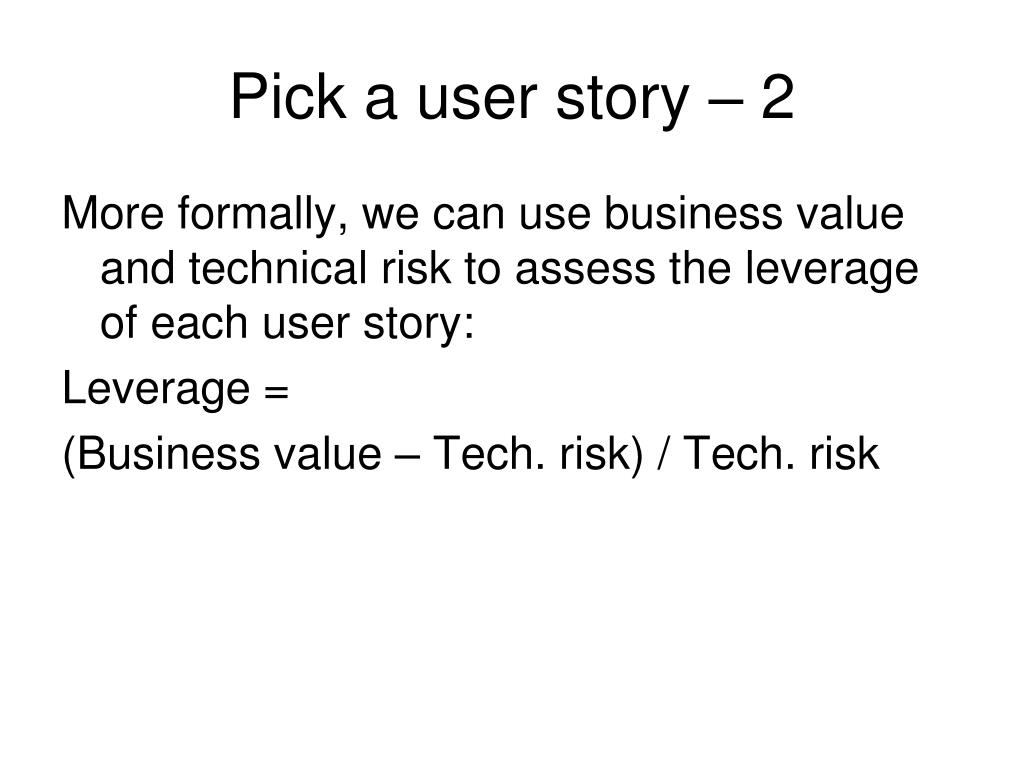 Pick a user story – 2

More formally, we can use business value and technical risk to assess the leverage of each user story:

Leverage =

(Business value – Tech. risk) / Tech. risk